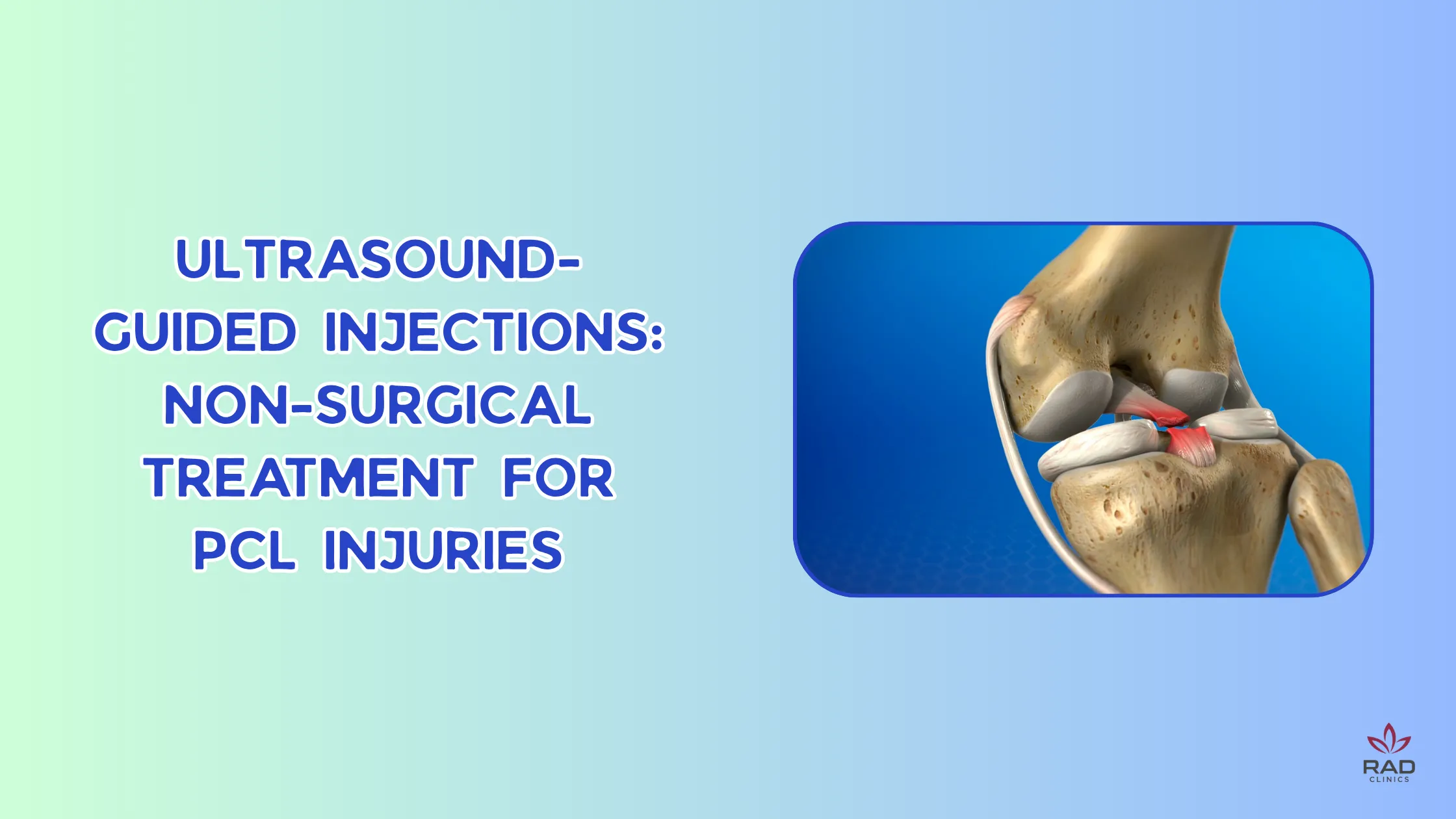 ULTRASOUND-GUIDED INJECTIONS: NON-SURGICAL TREATMENT FOR PCL INJURIES

RAD
CLINICS